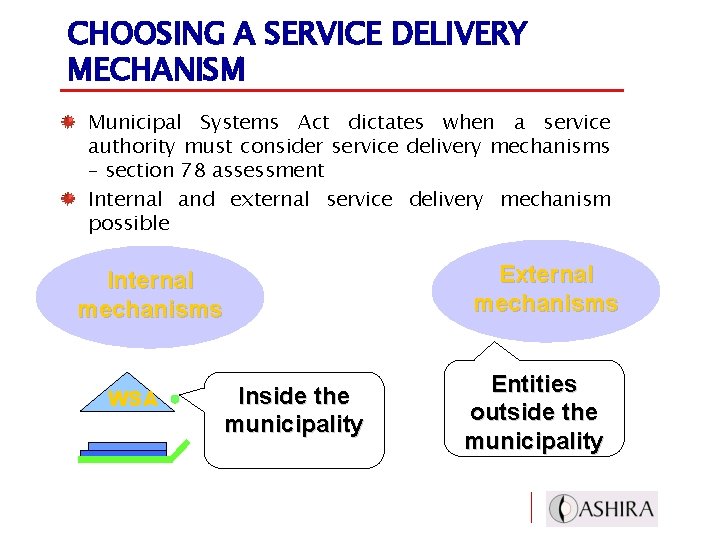 CHOOSING A SERVICE DELIVERY MECHANISM

Municipal Systems Act dictates when a service authority must consider service delivery mechanisms – section 78 assessment

Internal and external service delivery mechanism possible

Internal mechanisms

External mechanisms

WSA

Inside the municipality

Entities outside the municipality

ASHIRA